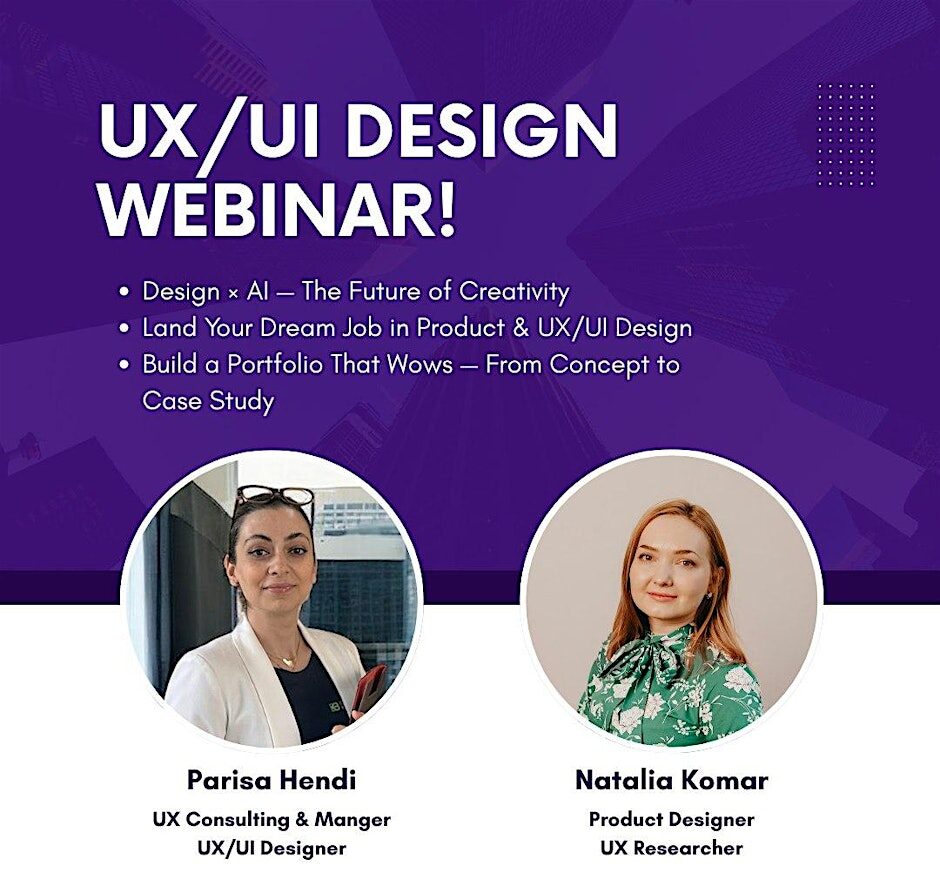 UX/UI DESIGN WEBINAR!

• Design × AI — The Future of Creativity
• Land Your Dream Job in Product & UX/UI Design
• Build a Portfolio That Wows — From Concept to Case Study

Parisa Hendi
UX Consulting & Manger
UX/UI Designer

Natalia Komar
Product Designer
UX Researcher